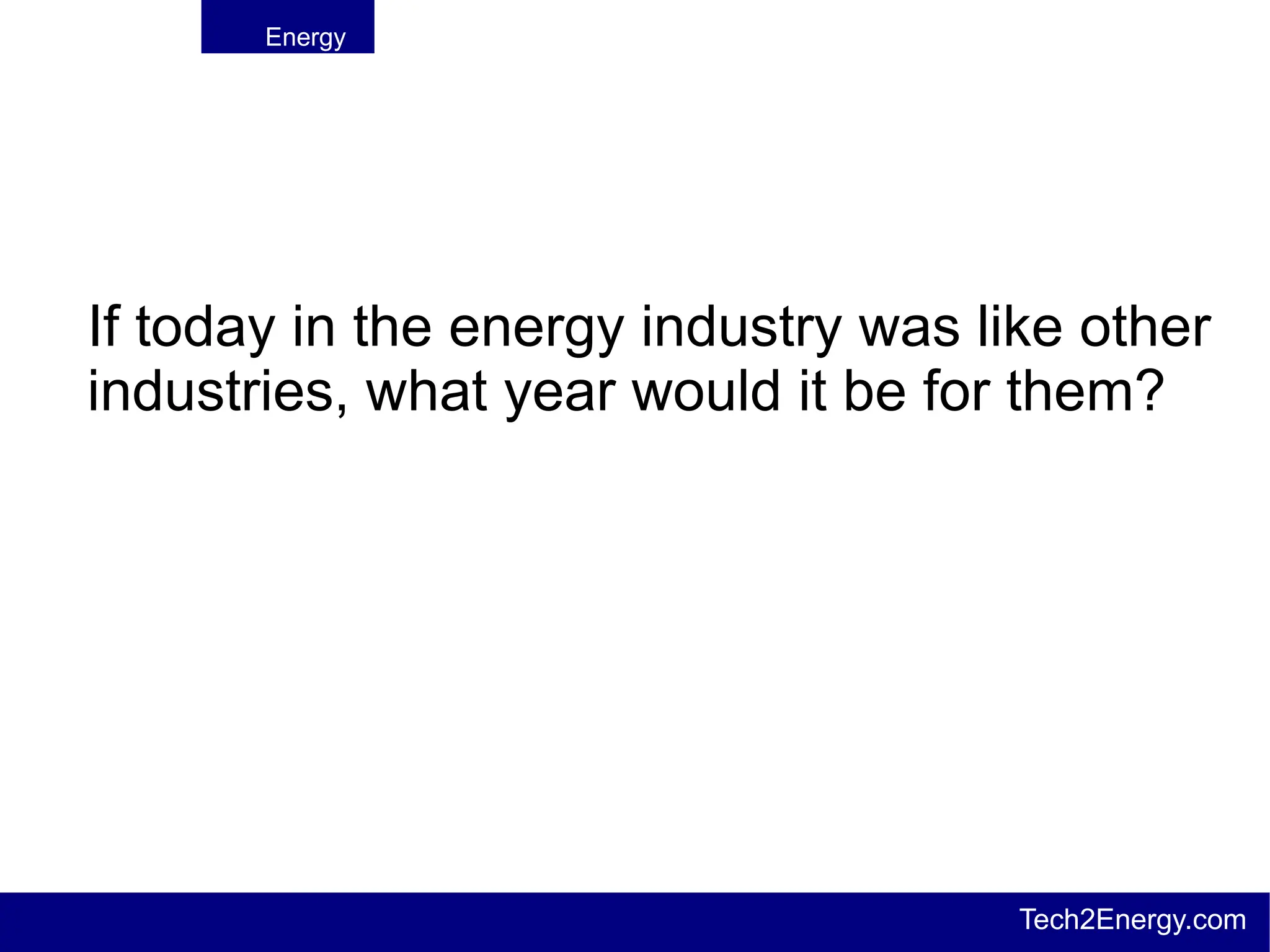 Energy

If today in the energy industry was like other industries, what year would it be for them?

Tech2Energy.com